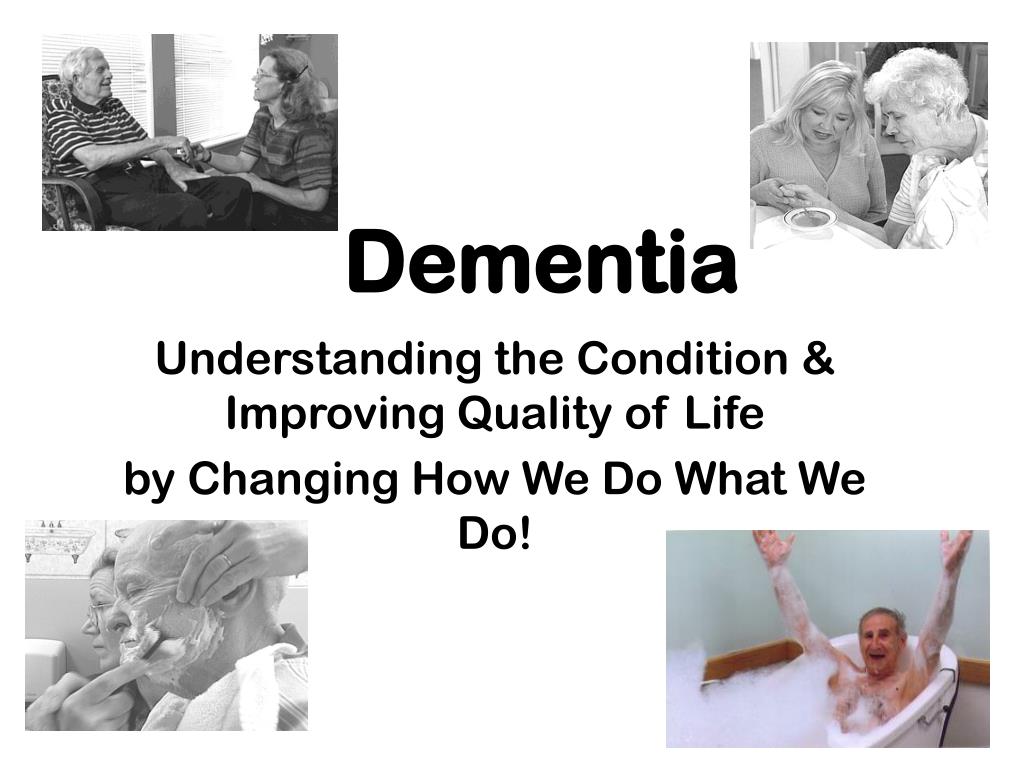 Dementia

Understanding the Condition & Improving Quality of Life

by Changing How We Do What We Do!